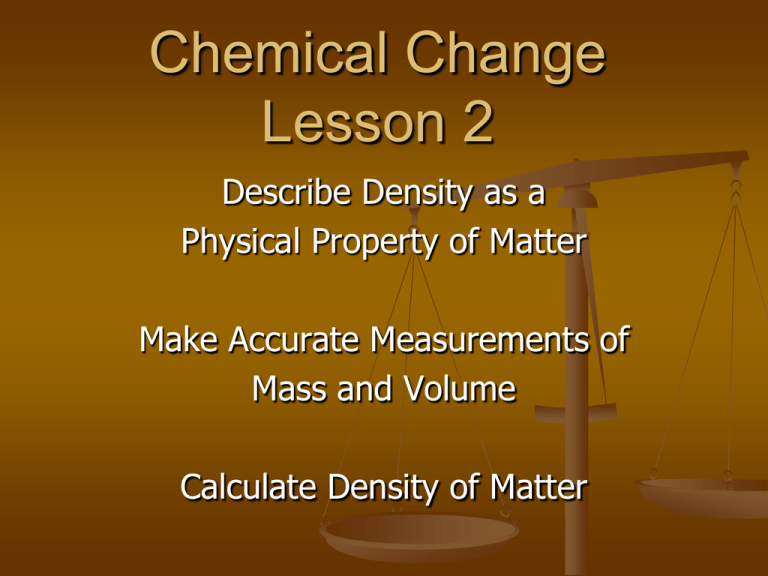 Chemical Change
Lesson 2

Describe Density as a Physical Property of Matter

Make Accurate Measurements of Mass and Volume

Calculate Density of Matter